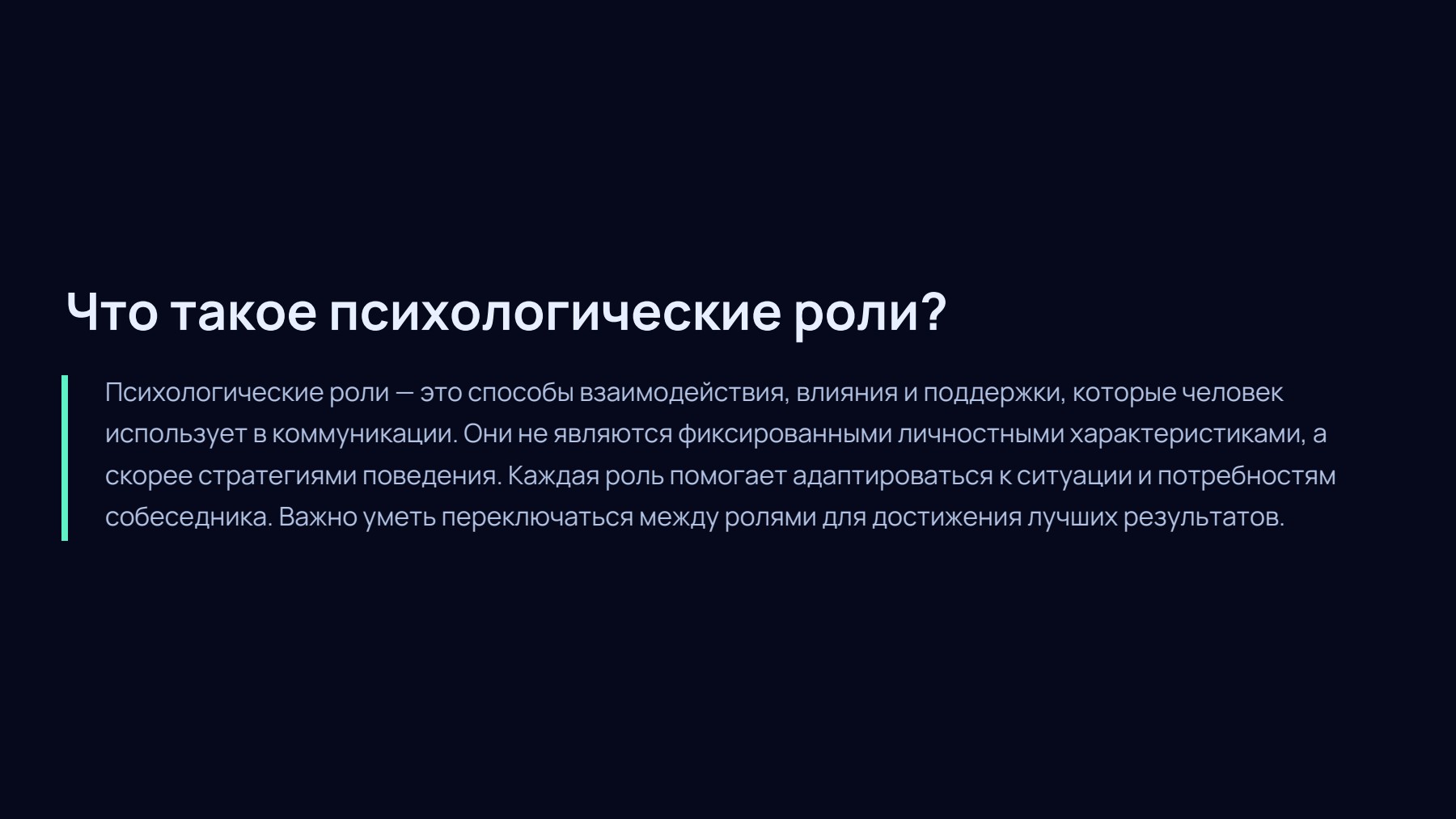 Что такое психологические роли?

Психологические роли — это способы взаимодействия, влияния и поддержки, которые человек использует в коммуникации. Они не являются фиксированными личностными характеристиками, а скорее стратегиями поведения. Каждая роль помогает адаптироваться к ситуации и потребностям собеседника. Важно уметь переключаться между ролями для достижения лучших результатов.